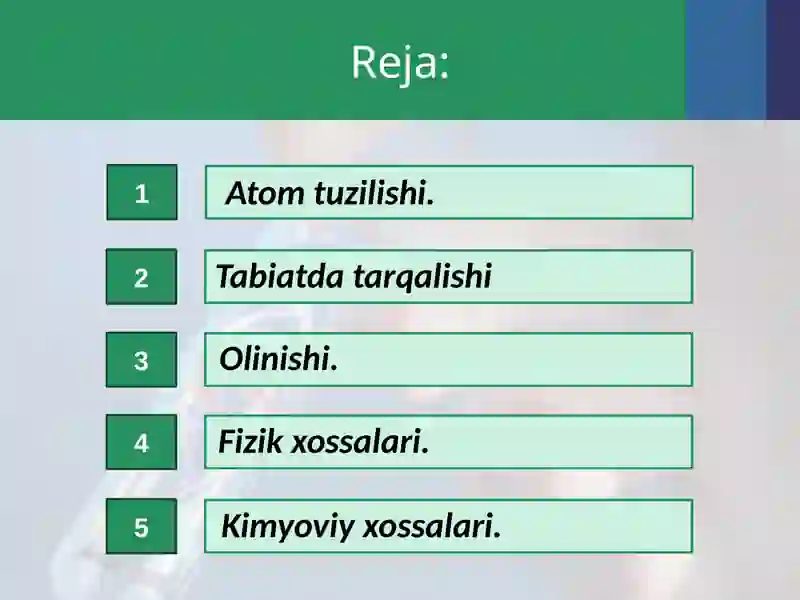 Reja:

1 Atom tuzilishi.

2 Tabiatda tarqalishi

3 Olinishi.

4 Fizik xossalari.

5 Kimyoviy xossalari.